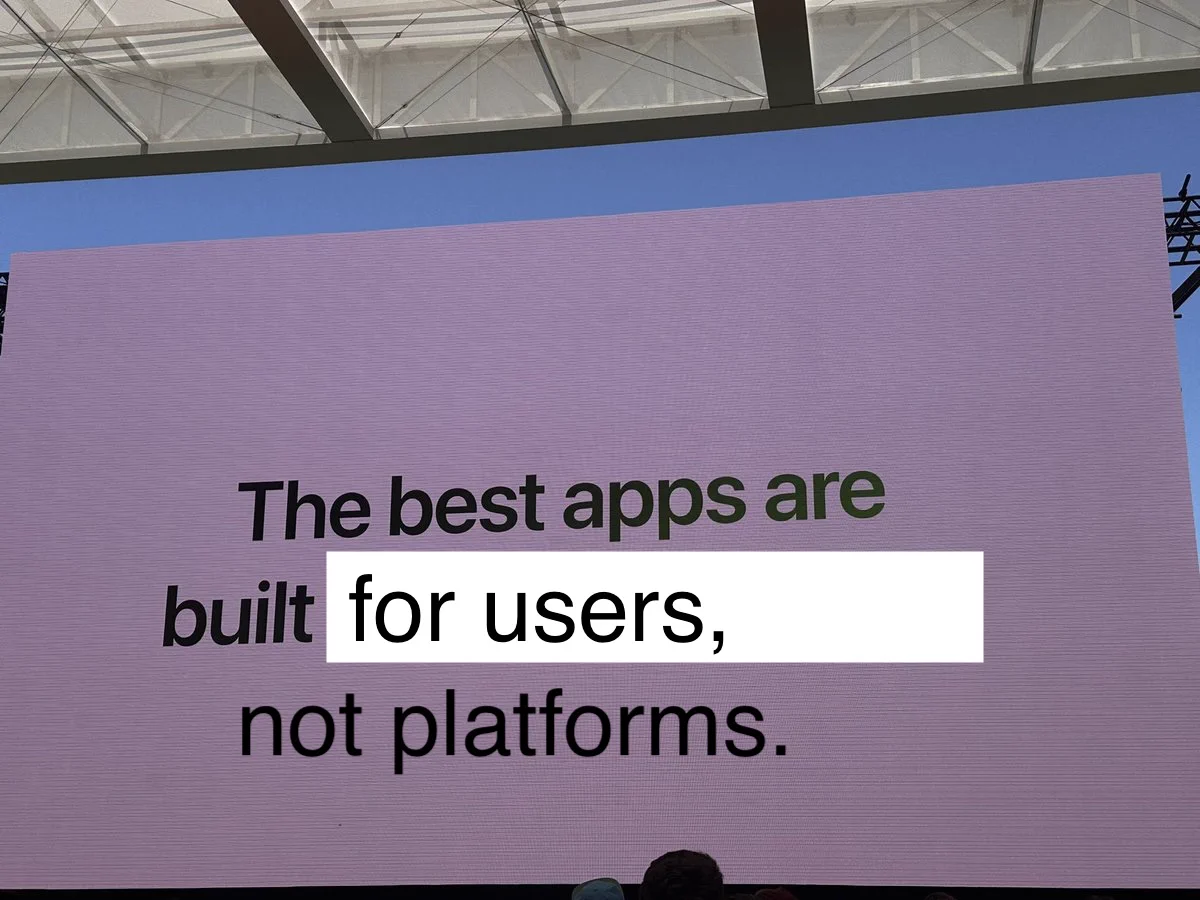 The best apps are built for users, not platforms.